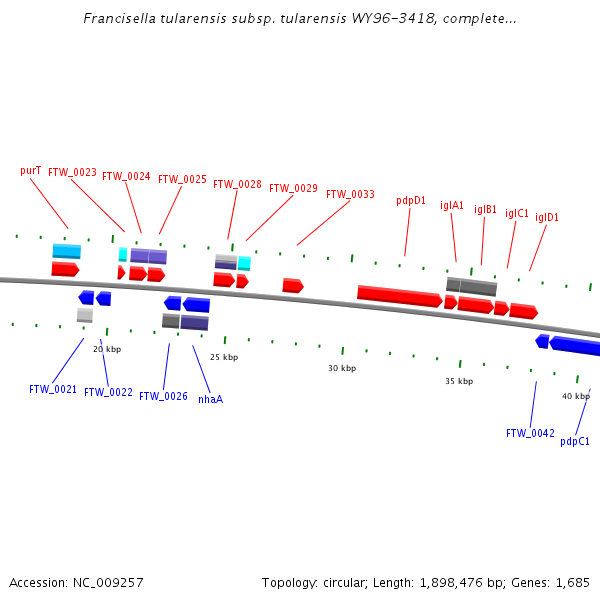 Francisella tularensis subsp. tularensis WY96-3418, complete...

purT FTW_0023 FTW_0024 FTW_0025 FTW_0028 FTW_0029 FTW_0033 pdpD1 iglA1 iglB1 iglC1 iglD1

20 kbp 25 kbp 30 kbp 35 kbp 40 kbp

FTW_0021 FTW_0022 FTW_0026 nhaA FTW_0042 pdpC1

Accession: NC_009257

Topology: circular; Length: 1,898,476 bp; Genes: 1,685